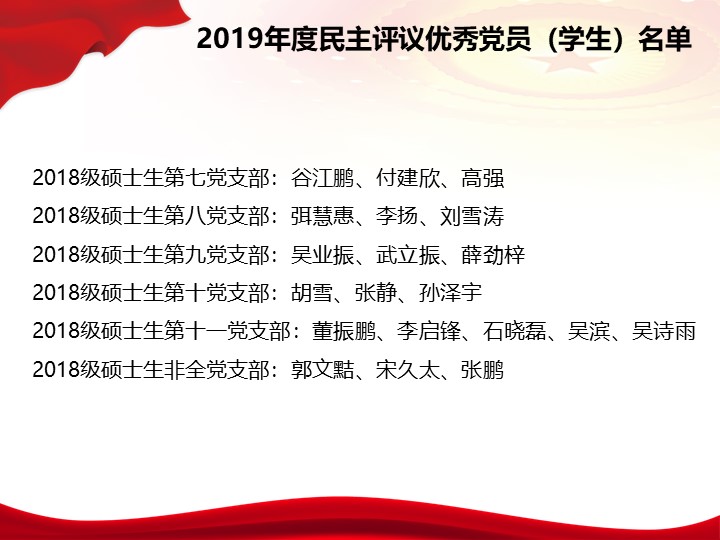 2019年度民主评议优秀党员（学生）名单

2018级硕士生第七党支部：谷江鹏、付建欣、高强

2018级硕士生第八党支部：弭慧惠、李扬、刘雪涛

2018级硕士生第九党支部：吴业振、武立振、薛劲梓

2018级硕士生第十党支部：胡雪、张静、孙泽宇

2018级硕士生第十一党支部：董振鹏、李启锋、石晓磊、吴滨、吴诗雨

2018级硕士生非全党支部：郭文黠、宋久太、张鹏